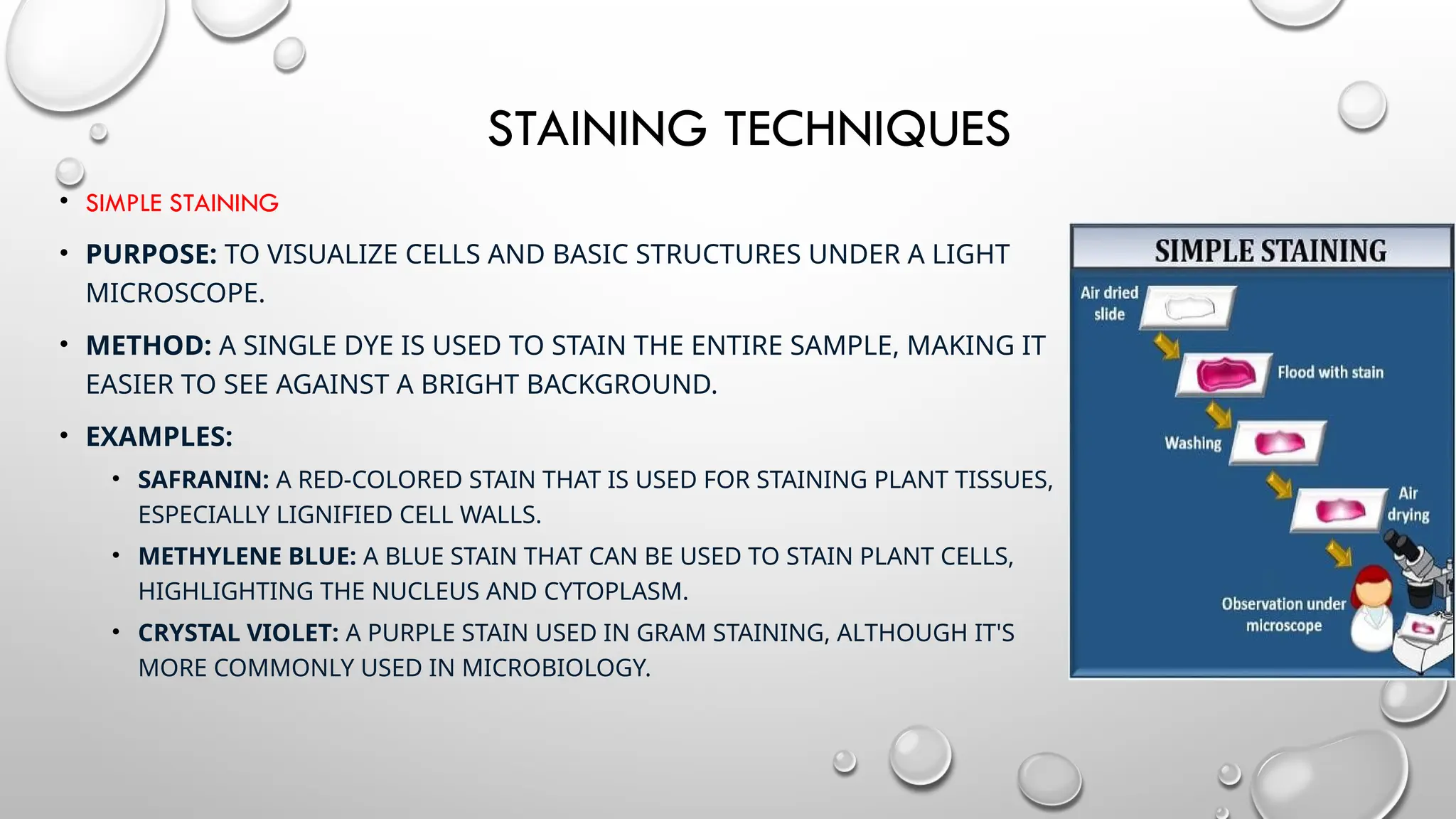 STAINING TECHNIQUES

• SIMPLE STAINING

• PURPOSE: TO VISUALIZE CELLS AND BASIC STRUCTURES UNDER A LIGHT MICROSCOPE.

• METHOD: A SINGLE DYE IS USED TO STAIN THE ENTIRE SAMPLE, MAKING IT EASIER TO SEE AGAINST A BRIGHT BACKGROUND.

• EXAMPLES:

• SAFRANIN: A RED-COLORED STAIN THAT IS USED FOR STAINING PLANT TISSUES, ESPECIALLY LIGNIFIED CELL WALLS.

• METHYLENE BLUE: A BLUE STAIN THAT CAN BE USED TO STAIN PLANT CELLS, HIGHLIGHTING THE NUCLEUS AND CYTOPLASM.

• CRYSTAL VIOLET: A PURPLE STAIN USED IN GRAM STAINING, ALTHOUGH IT'S MORE COMMONLY USED IN MICROBIOLOGY.

SIMPLE STAINING

Air dried slide

Flood with stain

Washing

Air drying

Observation under microscope